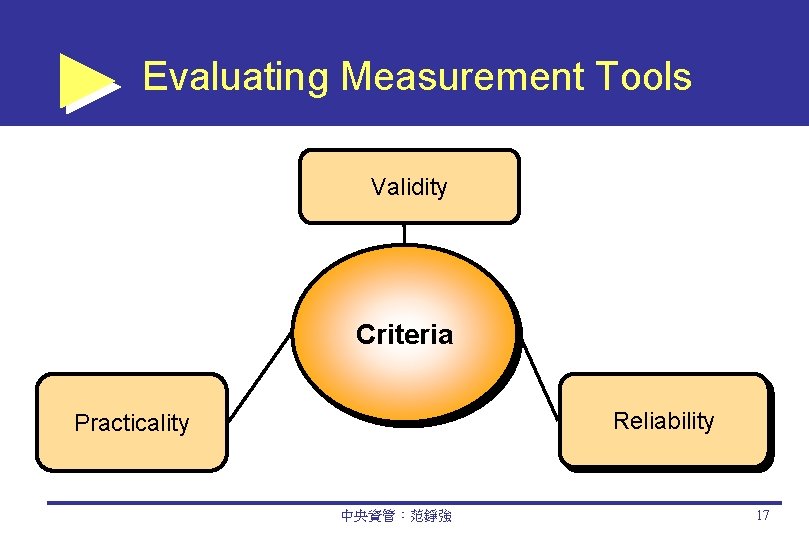 Evaluating Measurement Tools

Validity

Criteria

Practicality

Reliability

中央資管：范錚強

17